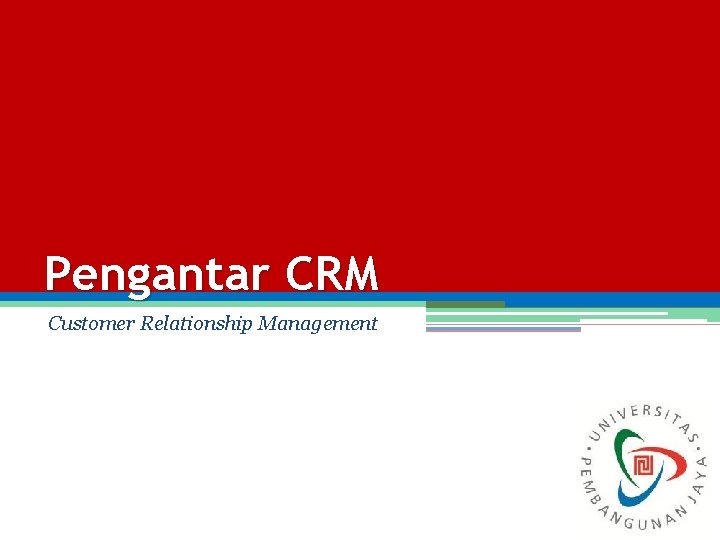 Pengantar CRM

Customer Relationship Management

UNIVERSITAS PEMBANGUNAN JAYA